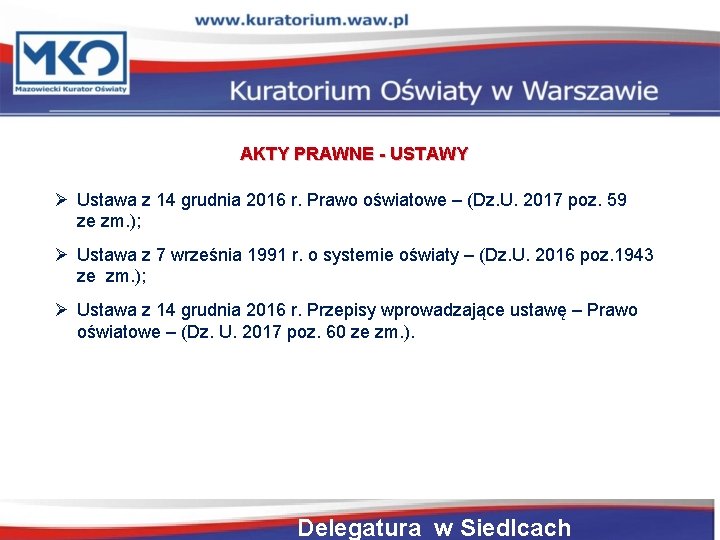 www.kuratorium.waw.pl

MKO
Mazowiecki Kurator Oświaty

Kuratorium Oświaty w Warszawie

AKTY PRAWNE - USTAWY

➢ Ustawa z 14 grudnia 2016 r. Prawo oświatowe – (Dz.U. 2017 poz. 59 ze zm.);

➢ Ustawa z 7 września 1991 r. o systemie oświaty – (Dz.U. 2016 poz.1943 ze zm.);

➢ Ustawa z 14 grudnia 2016 r. Przepisy wprowadzające ustawę – Prawo oświatowe – (Dz. U. 2017 poz. 60 ze zm.).

Delegatura w Siedlcach